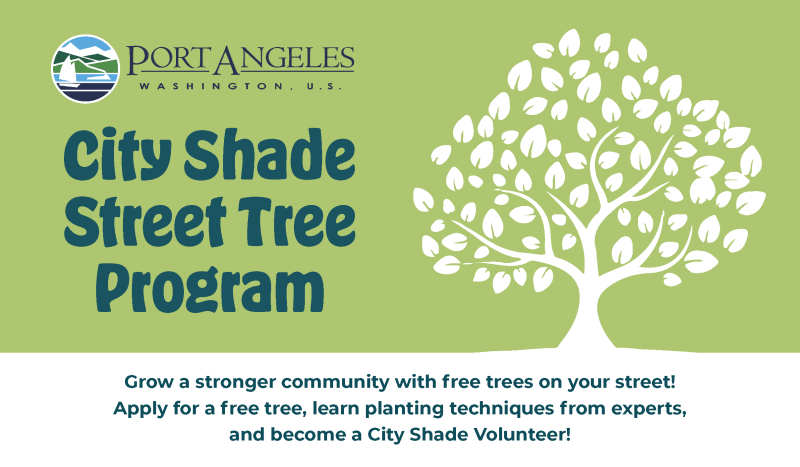 PORT ANGELES
WASHINGTON, U.S.

City Shade Street Tree Program

Grow a stronger community with free trees on your street! Apply for a free tree, learn planting techniques from experts, and become a City Shade Volunteer!